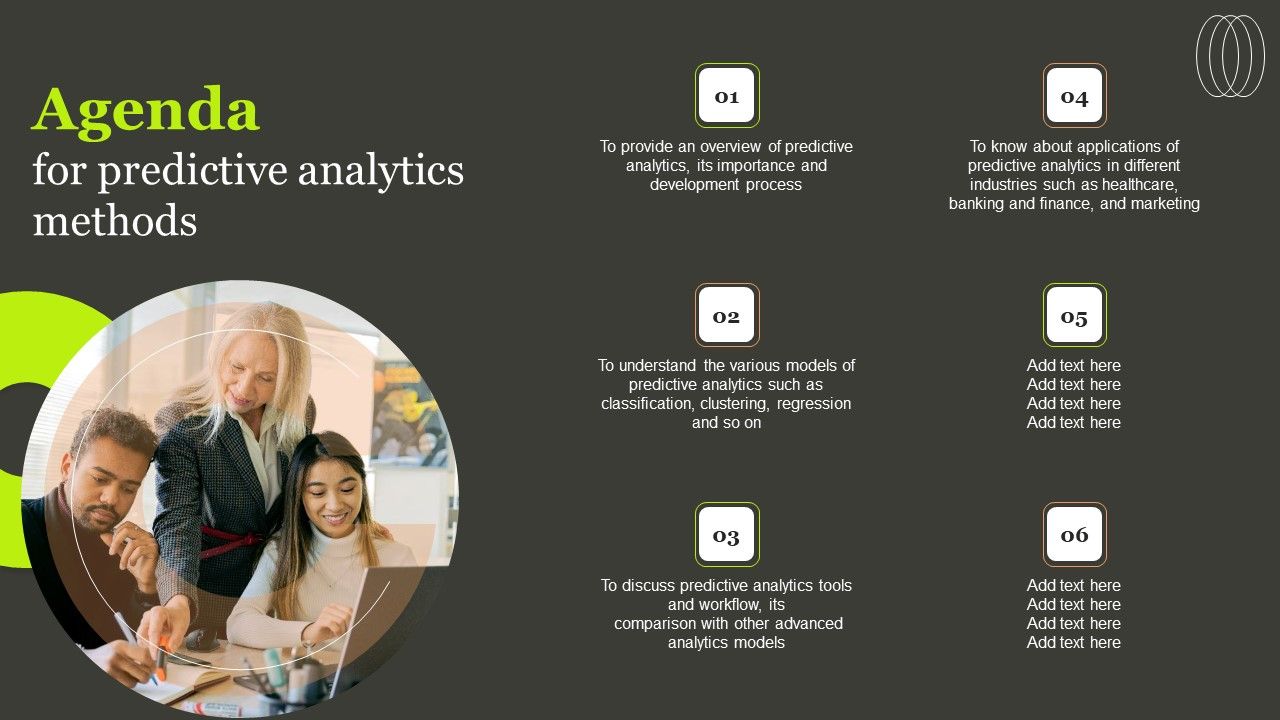 Agenda
for predictive analytics methods

01
To provide an overview of predictive analytics, its importance and development process

02
To understand the various models of predictive analytics such as classification, clustering, regression and so on

03
To discuss predictive analytics tools and workflow, its comparison with other advanced analytics models

04
To know about applications of predictive analytics in different industries such as healthcare, banking and finance, and marketing

05
Add text here
Add text here
Add text here
Add text here

06
Add text here
Add text here
Add text here
Add text here